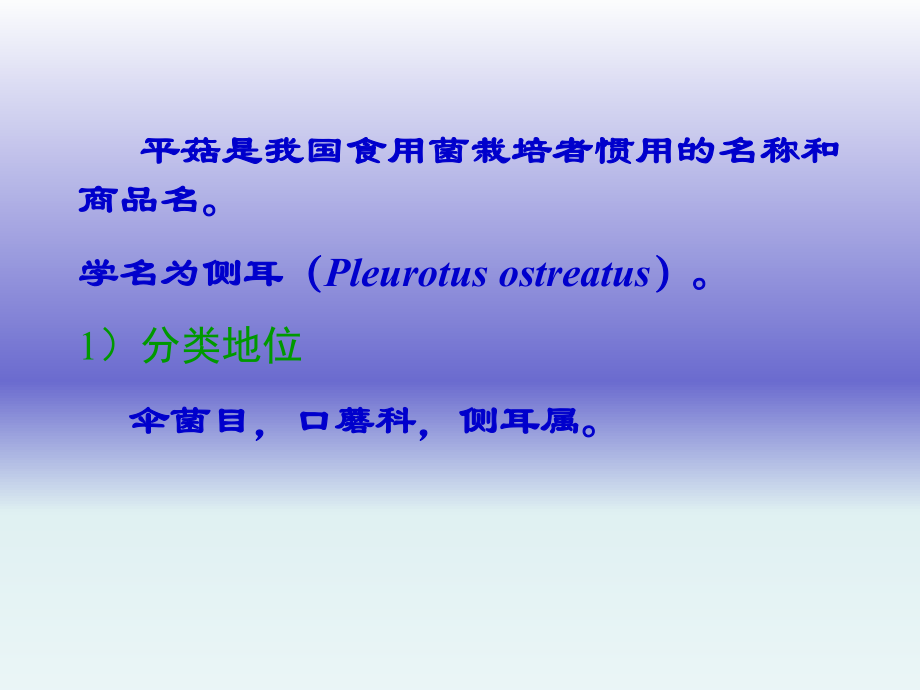 平菇是我国食用菌栽培者惯用的名称和商品名。

学名为侧耳（Pleurotus ostreatus）。

1）分类地位

伞菌目，口蘑科，侧耳属。